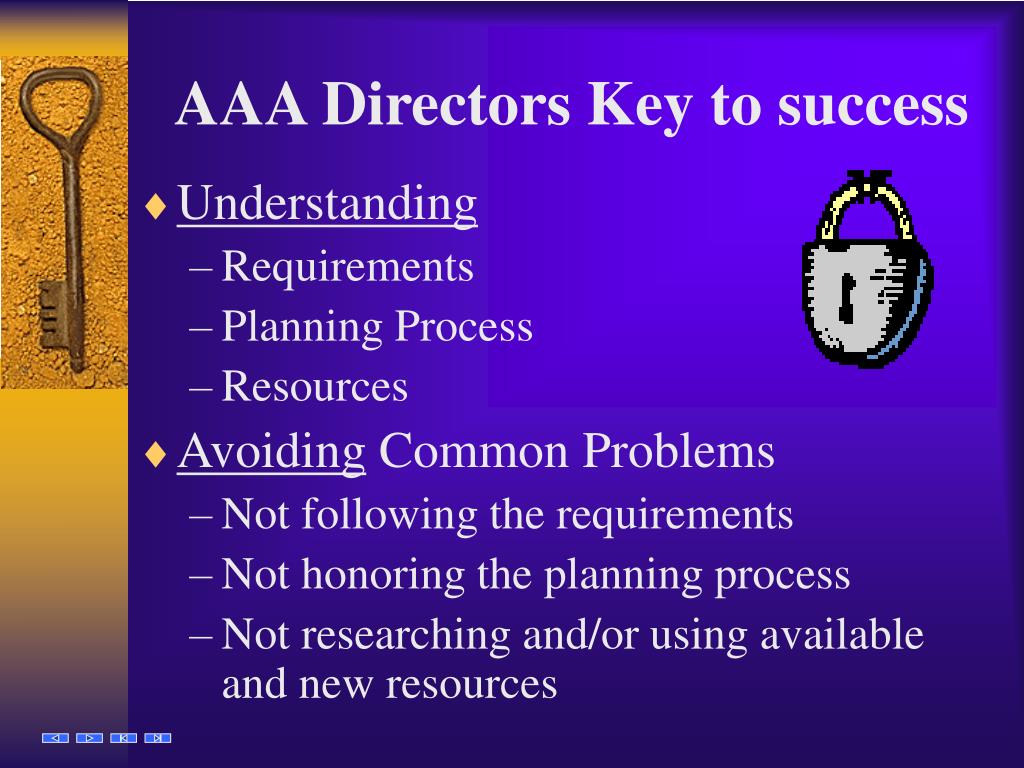 AAA Directors Key to success

♦ Understanding
– Requirements
– Planning Process
– Resources

♦ Avoiding Common Problems
– Not following the requirements
– Not honoring the planning process
– Not researching and/or using available and new resources